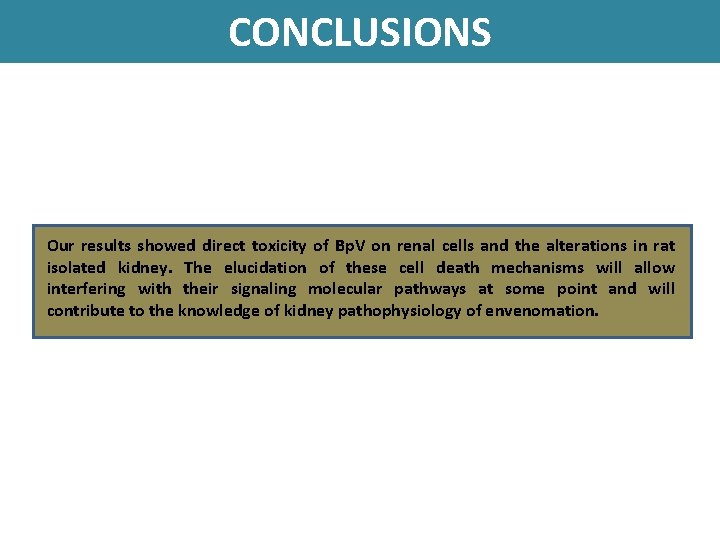 CONCLUSIONS

Our results showed direct toxicity of BpV on renal cells and the alterations in rat isolated kidney. The elucidation of these cell death mechanisms will allow interfering with their signaling molecular pathways at some point and will contribute to the knowledge of kidney pathophysiology of envenomation.